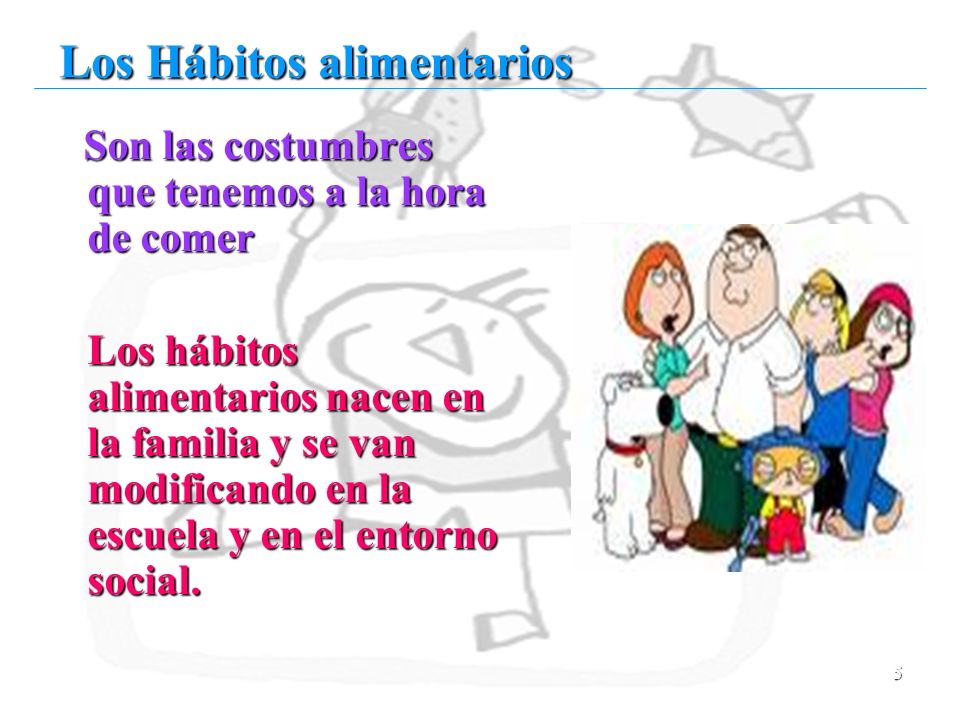 Los Hábitos alimentarios

Son las costumbres que tenemos a la hora de comer

Los hábitos alimentarios nacen en la familia y se van modificando en la escuela y en el entorno social.

6